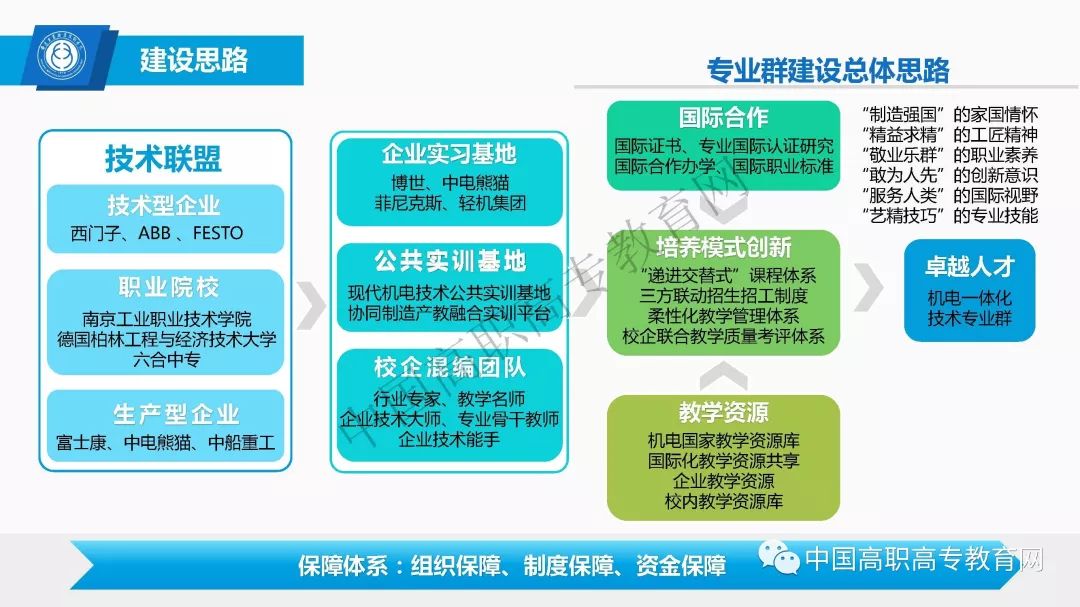 建设思路

专业群建设总体思路

技术联盟

技术型企业
西门子、ABB 、FESTO

职业院校
南京工业职业技术学院
德国柏林工程与经济技术大学
六合中专

生产型企业
富士康、中电熊猫、中船重工

企业实习基地
博世、中电熊猫
菲尼克斯、轻机集团

公共实训基地
现代机电技术公共实训基地
协同制造产教融合实训平台

校企混编团队
行业专家、教学名师
企业技术大师、专业骨干教师
企业技术能手

国际合作
国际证书、专业国际认证研究
国际合作办学、国际职业标准

培养模式创新
“递进交替式”课程体系
三方联动招生招工制度
柔性化教学管理体系
校企联合教学质量考评体系

教学资源
机电国家教学资源库
国际化教学资源共享
企业教学资源
校内教学资源库

“制造强国”的家国情怀
“精益求精”的工匠精神
“敬业乐群”的职业素养
“敢为人先”的创新意识
“服务人类”的国际视野
“艺精技巧”的专业技能

卓越人才
机电一体化
技术专业群

保障体系：组织保障、制度保障、资金保障

中国高职高专教育网

中国高职高专教育网